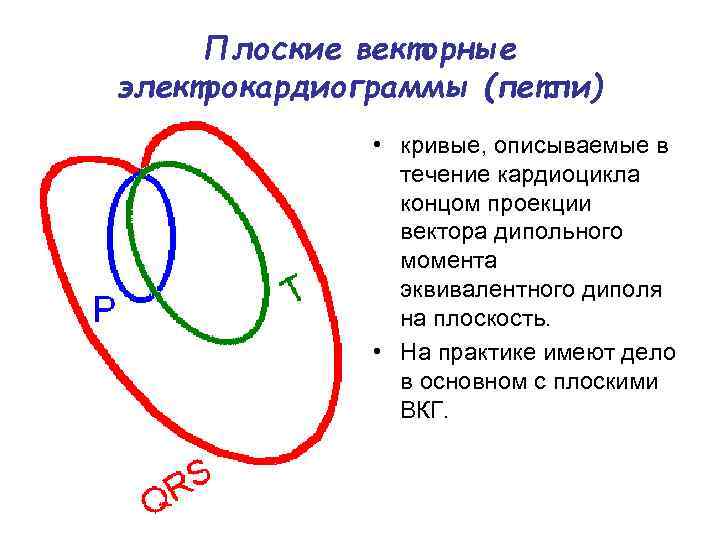 Плоские векторные электрокардиограммы (петли)

P

T

QRS

• кривые, описываемые в течение кардиоцикла концом проекции вектора дипольного момента эквивалентного диполя на плоскость.

• На практике имеют дело в основном с плоскими ВКГ.